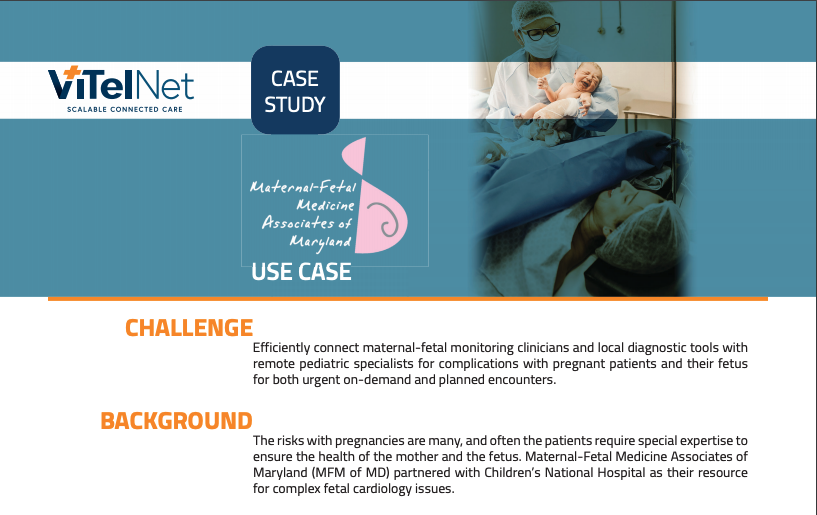 ViTelNet
SCALABLE CONNECTED CARE

CASE STUDY

Maternal-Fetal Medicine Associates of Maryland

USE CASE

CHALLENGE

Efficiently connect maternal-fetal monitoring clinicians and local diagnostic tools with remote pediatric specialists for complications with pregnant patients and their fetus for both urgent on-demand and planned encounters.

BACKGROUND

The risks with pregnancies are many, and often the patients require special expertise to ensure the health of the mother and the fetus. Maternal-Fetal Medicine Associates of Maryland (MFM of MD) partnered with Children's National Hospital as their resource for complex fetal cardiology issues.